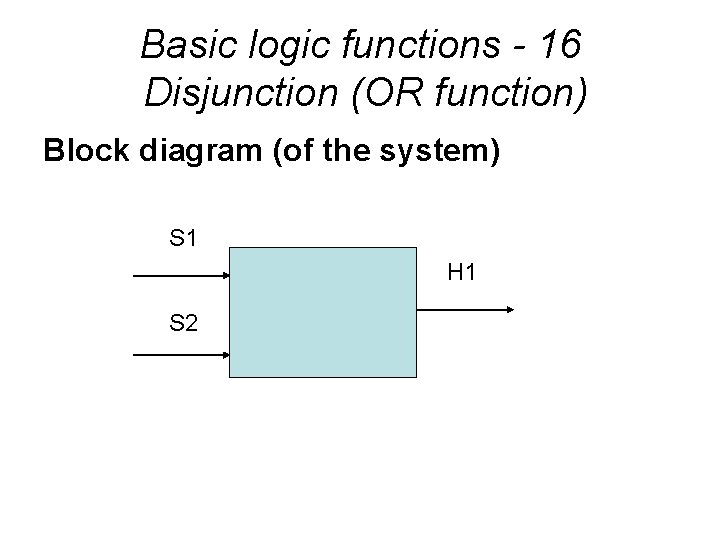 Basic logic functions - 16
Disjunction (OR function)

Block diagram (of the system)

S1

S2

H1